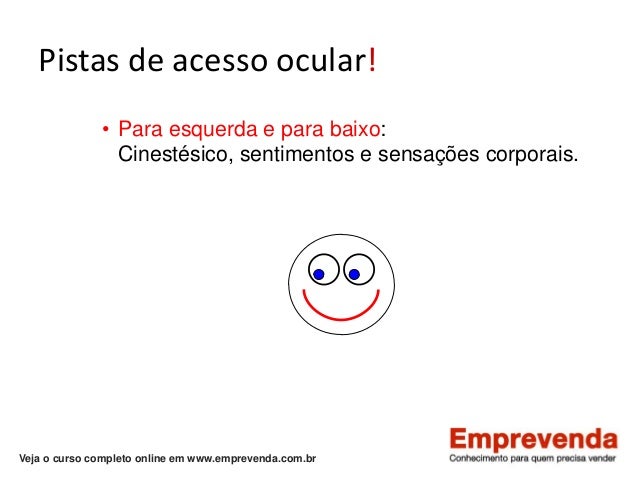 Pistas de acesso ocular!

• Para esquerda e para baixo: Cinestésico, sentimentos e sensações corporais.

Veja o curso completo online em www.emprevenda.com.br

Emprevenda
Conhecimento para quem precisa vender